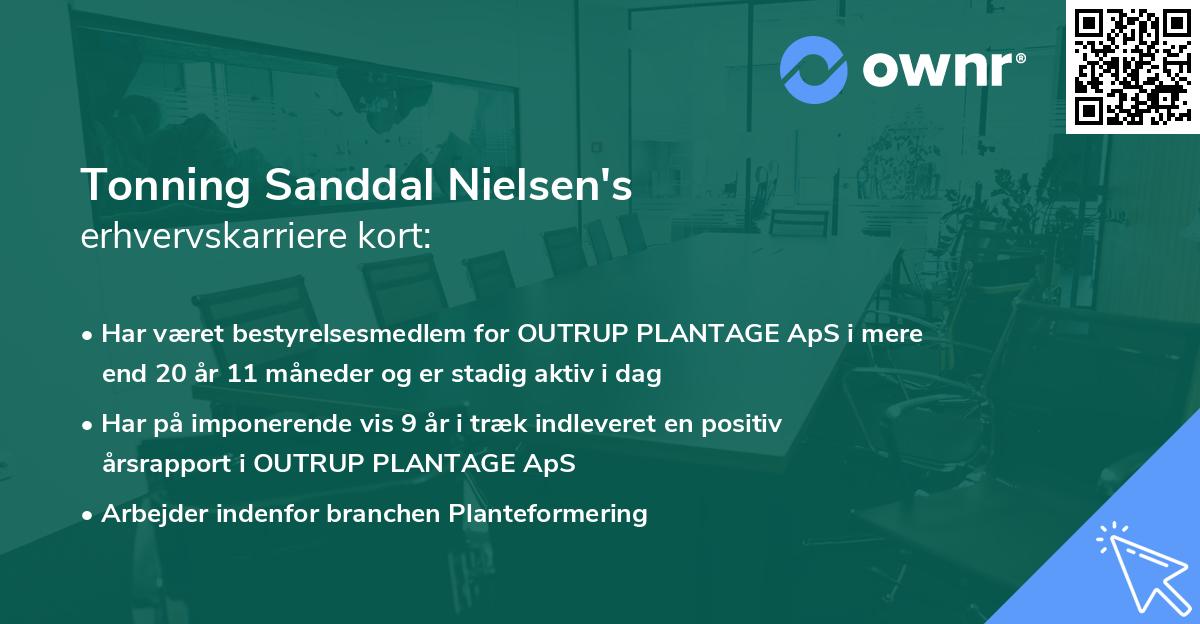 ownr®

Tonning Sanddal Nielsen's
erhvervskarriere kort:

• Har været bestyrelsesmedlem for OUTRUP PLANTAGE ApS i mere end 20 år 11 måneder og er stadig aktiv i dag

• Har på imponerende vis 9 år i træk indleveret en positiv årsrapport i OUTRUP PLANTAGE ApS

• Arbejder indenfor branchen Planteformering